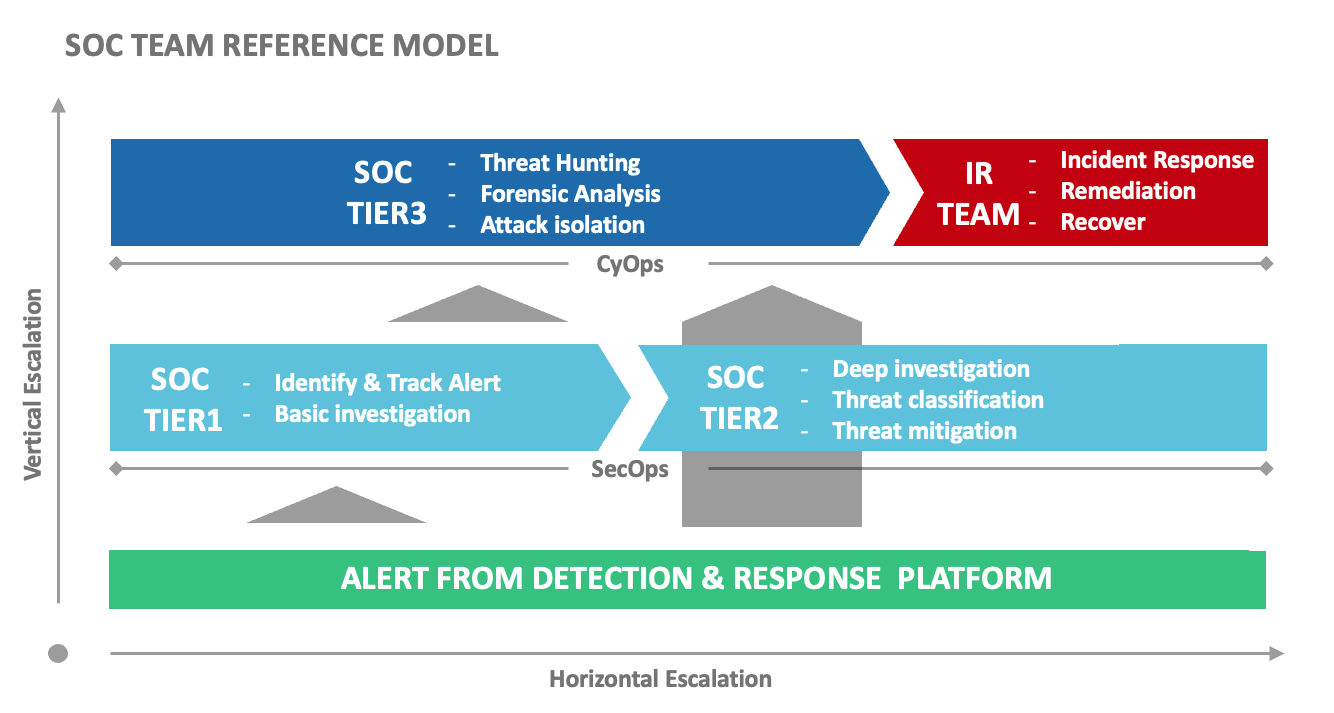 SOC TEAM REFERENCE MODEL

Vertical Escalation

SOC TIER3
- Threat Hunting
- Forensic Analysis
- Attack isolation

IR TEAM
- Incident Response
- Remediation
- Recover

CyOps

SOC TIER1
- Identify & Track Alert
- Basic investigation

SOC TIER2
- Deep investigation
- Threat classification
- Threat mitigation

SecOps

ALERT FROM DETECTION & RESPONSE PLATFORM

Horizontal Escalation